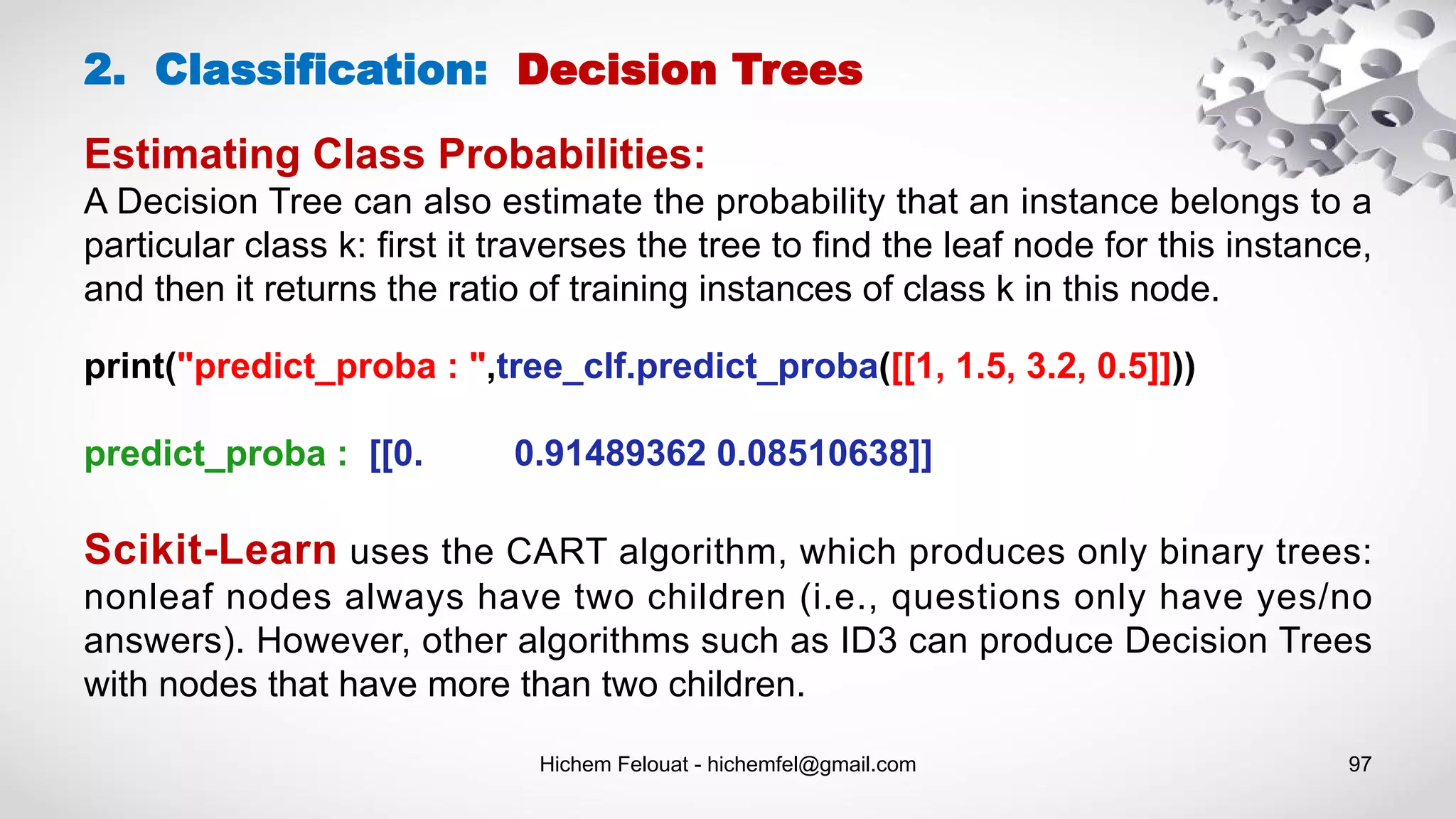 2. Classification: Decision Trees

Estimating Class Probabilities:

A Decision Tree can also estimate the probability that an instance belongs to a particular class k: first it traverses the tree to find the leaf node for this instance, and then it returns the ratio of training instances of class k in this node.

print("predict_proba : ",tree_clf.predict_proba([[1, 1.5, 3.2, 0.5]]))

predict_proba : [[0. 0.91489362 0.08510638]]

Scikit-Learn uses the CART algorithm, which produces only binary trees: nonleaf nodes always have two children (i.e., questions only have yes/no answers). However, other algorithms such as ID3 can produce Decision Trees with nodes that have more than two children.

Hichem Felouat - hichemfel@gmail.com

97